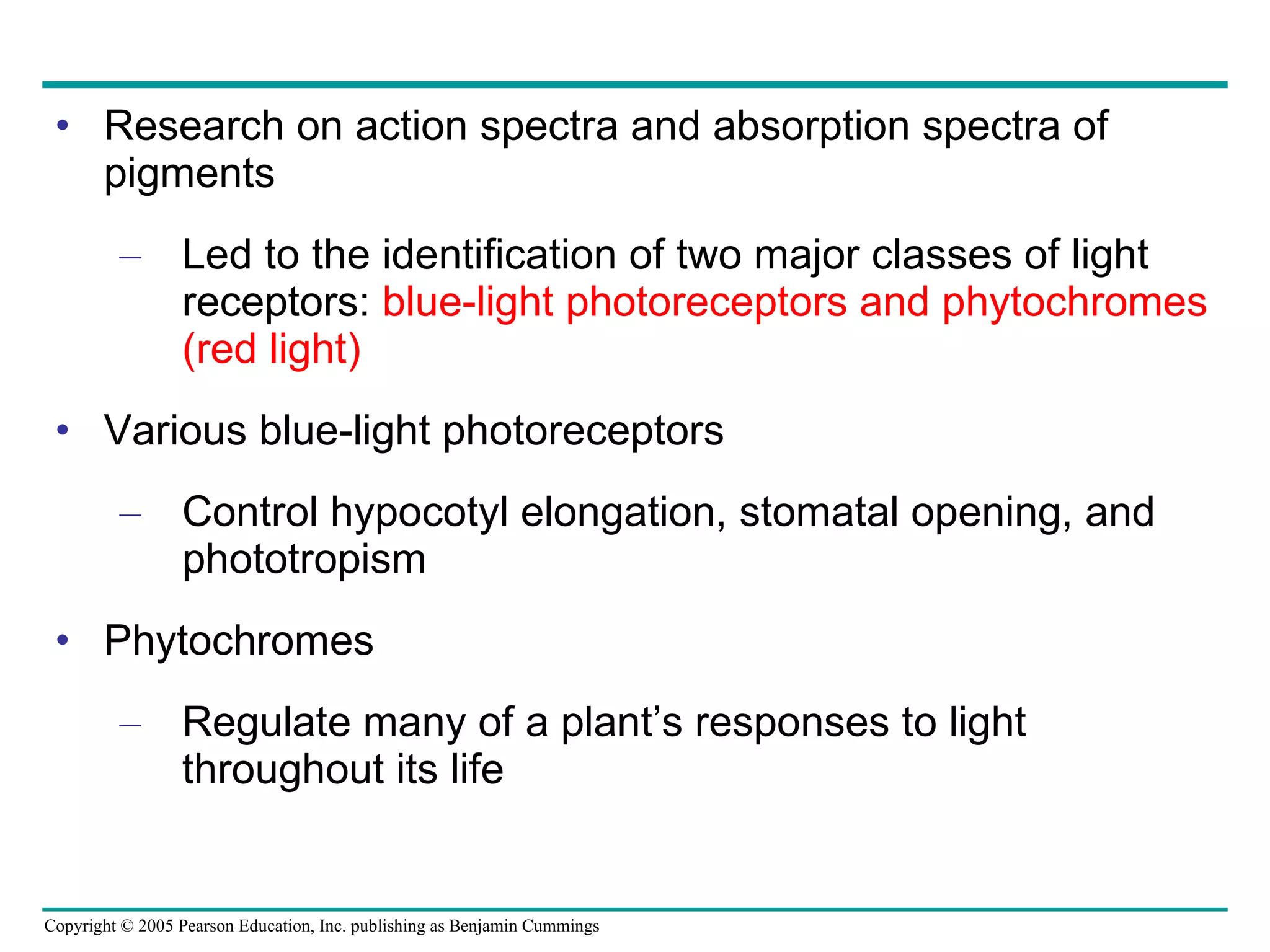 • Research on action spectra and absorption spectra of pigments

– Led to the identification of two major classes of light receptors: blue-light photoreceptors and phytochromes (red light)

• Various blue-light photoreceptors

– Control hypocotyl elongation, stomatal opening, and phototropism

• Phytochromes

– Regulate many of a plant’s responses to light throughout its life

Copyright © 2005 Pearson Education, Inc. publishing as Benjamin Cummings